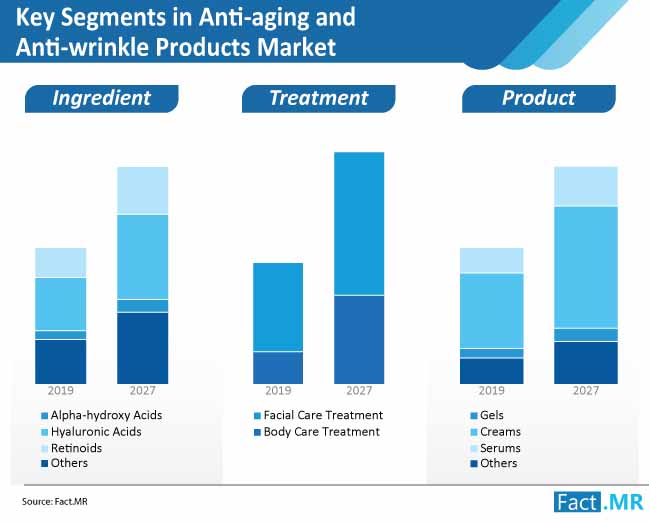 Key Segments in Anti-aging and Anti-wrinkle Products Market

Ingredient

2019 2027

Alpha-hydroxy Acids
Hyaluronic Acids
Retinoids
Others

Treatment

2019 2027

Facial Care Treatment
Body Care Treatment

Product

2019 2027

Gels
Creams
Serums
Others

Source: Fact.MR

Fact.MR